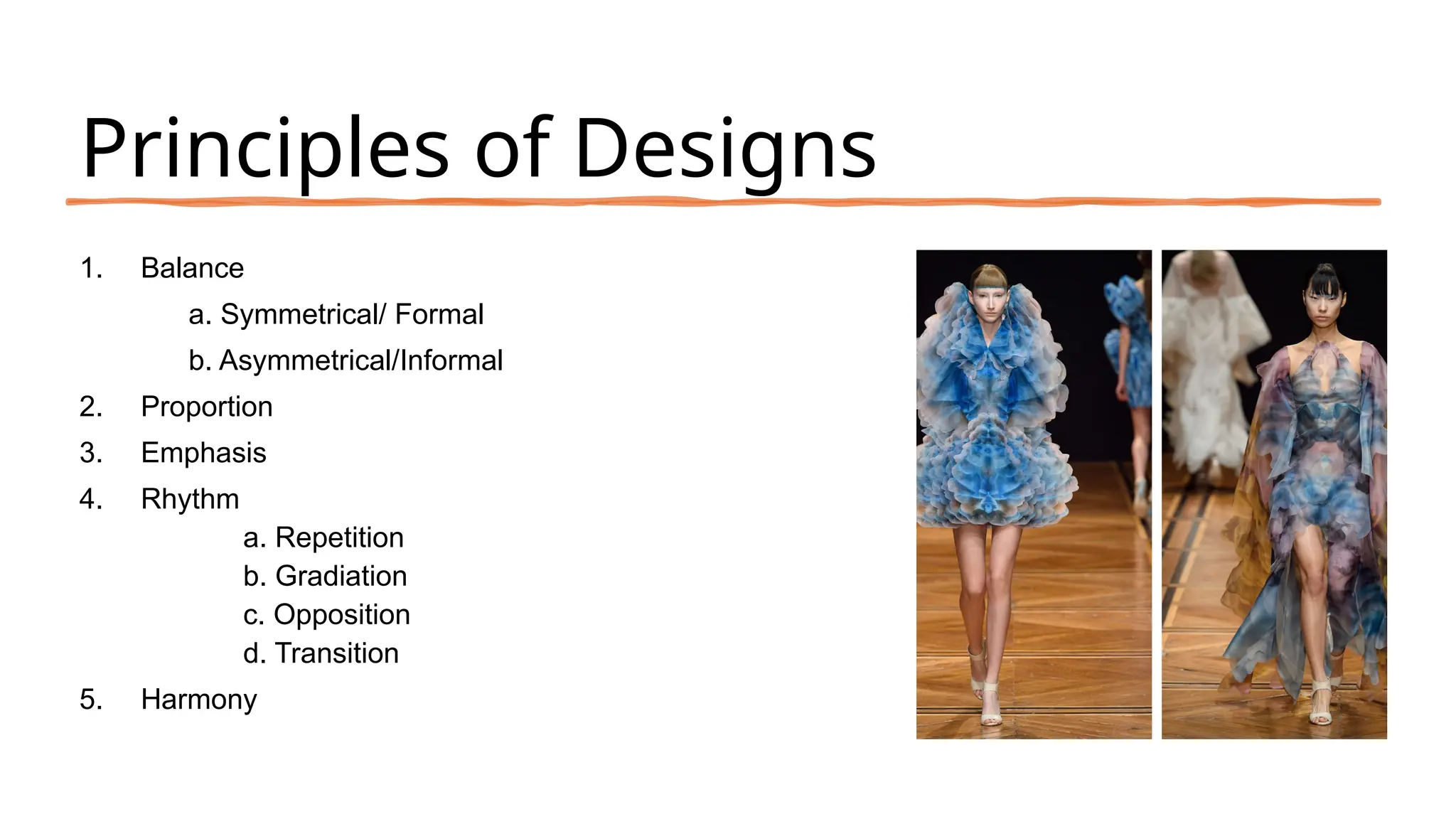 Principles of Designs

1. Balance

a. Symmetrical/ Formal

b. Asymmetrical/Informal

2. Proportion

3. Emphasis

4. Rhythm

a. Repetition
b. Gradiation
c. Opposition
d. Transition

5. Harmony